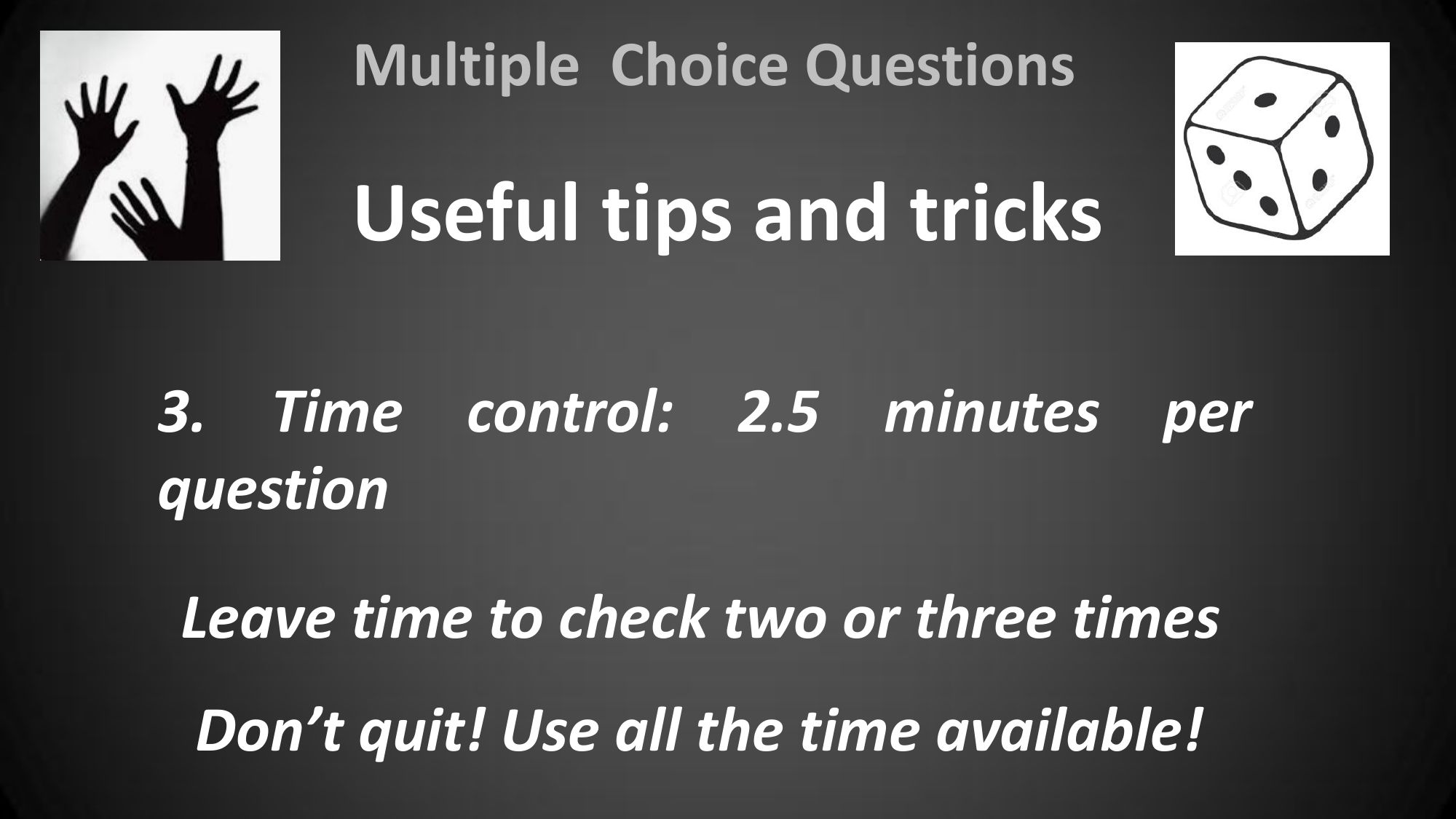 Multiple Choice Questions

Useful tips and tricks

3. Time control: 2.5 minutes per question

Leave time to check two or three times

Don’t quit! Use all the time available!